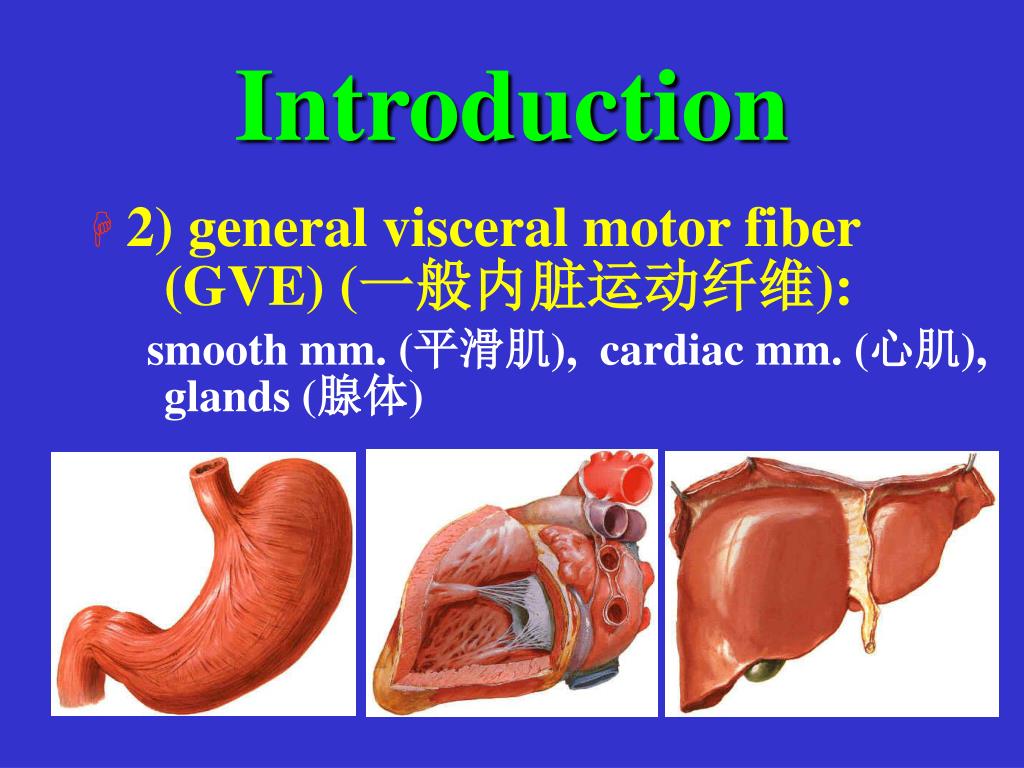 Introduction

2) general visceral motor fiber (GVE) (一般内脏运动纤维):

smooth mm. (平滑肌), cardiac mm. (心肌), glands (腺体)